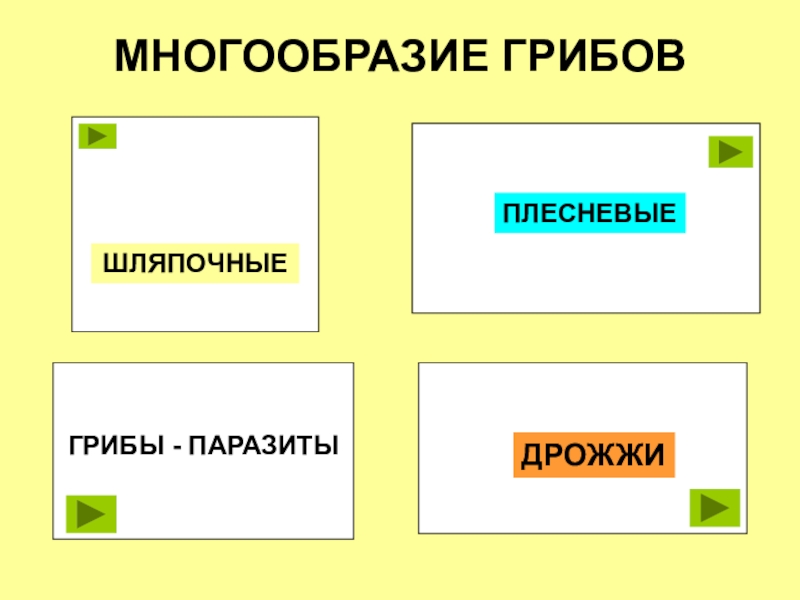 МНОГООБРАЗИЕ ГРИБОВ

ШЛЯПОЧНЫЕ

ПЛЕСНЕВЫЕ

ГРИБЫ - ПАРАЗИТЫ

ДРОЖЖИ